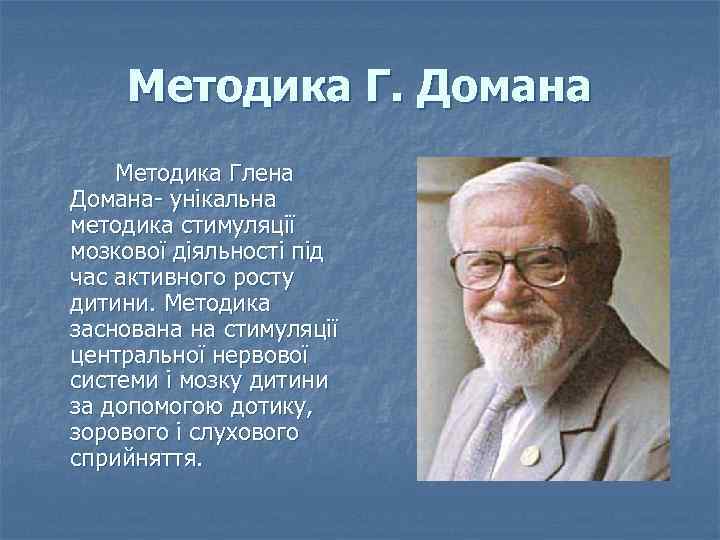 Методика Г. Домана

Методика Глена Домана- унікальна методика стимуляції мозкової діяльності під час активного росту дитини. Методика заснована на стимуляції центральної нервової системи і мозку дитини за допомогою дотику, зорового і слухового сприйняття.